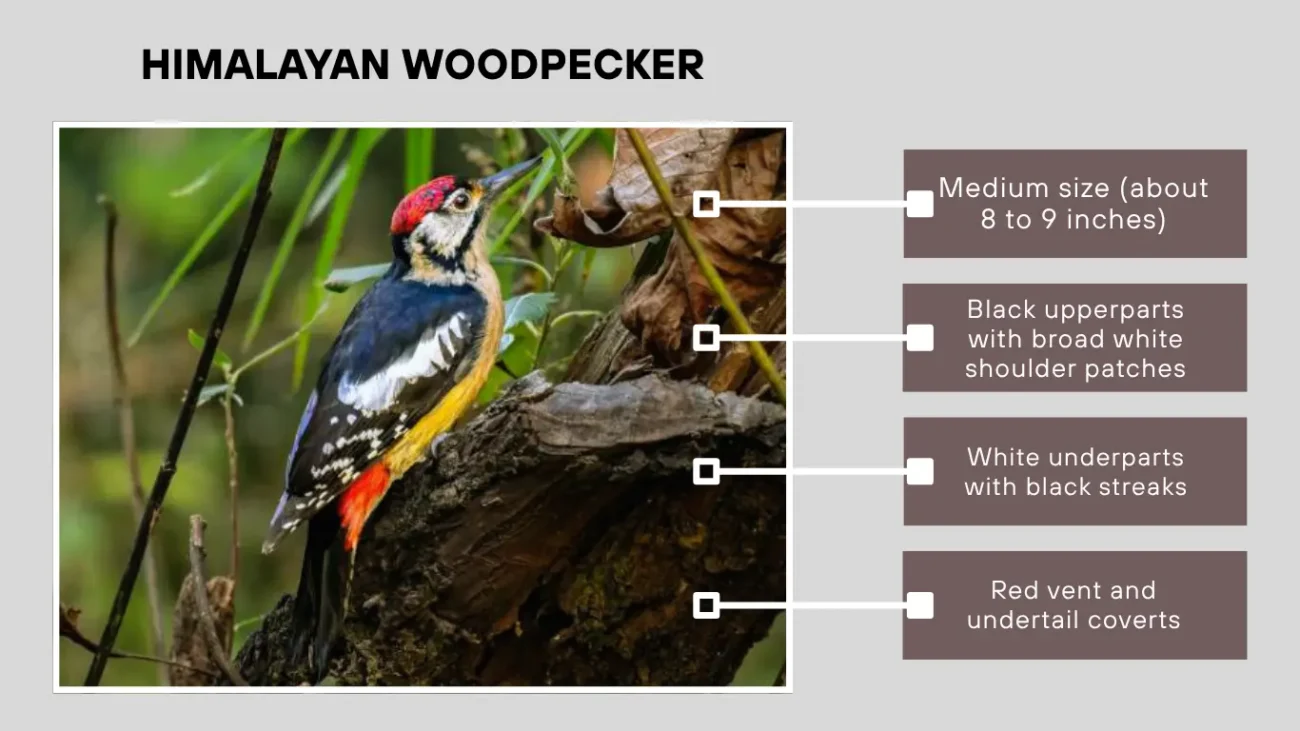 HIMALAYAN WOODPECKER

Medium size (about 8 to 9 inches)

Black upperparts with broad white shoulder patches

White underparts with black streaks

Red vent and undertail coverts